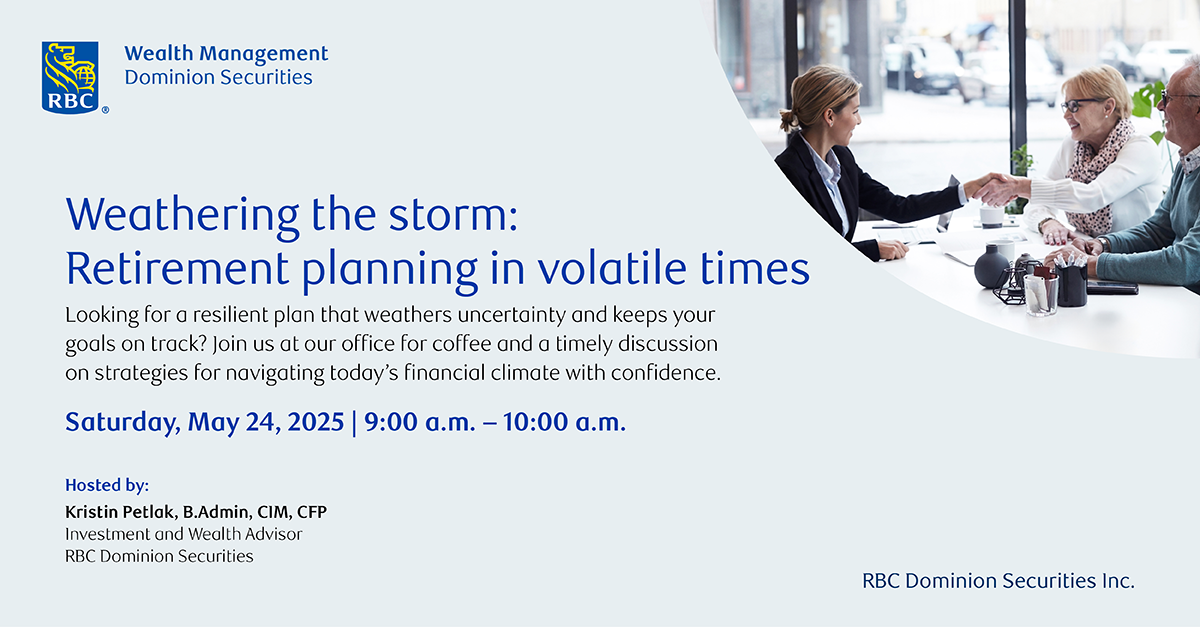 RBC®

Wealth Management
Dominion Securities

Weathering the storm: Retirement planning in volatile times

Looking for a resilient plan that weathers uncertainty and keeps your goals on track? Join us at our office for coffee and a timely discussion on strategies for navigating today's financial climate with confidence.

Saturday, May 24, 2025 | 9:00 a.m. – 10:00 a.m.

Hosted by:
Kristin Petlak, B.Admin, CIM, CFP
Investment and Wealth Advisor
RBC Dominion Securities

RBC Dominion Securities Inc.